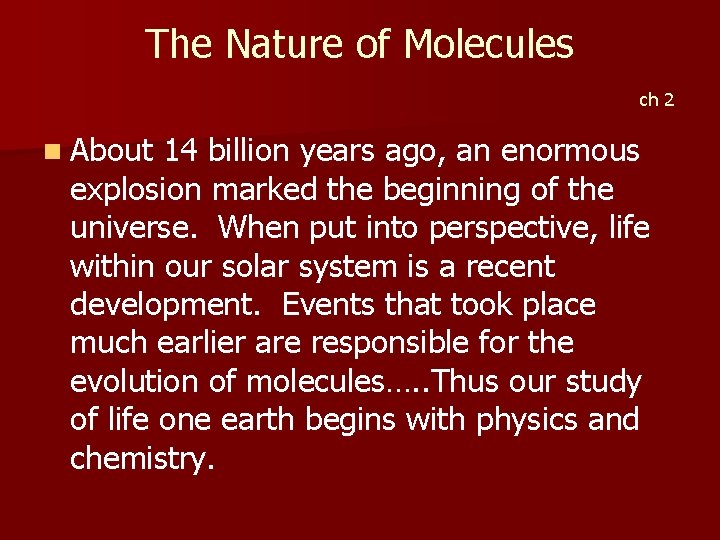 The Nature of Molecules

ch 2

About 14 billion years ago, an enormous explosion marked the beginning of the universe.  When put into perspective, life within our solar system is a recent development.  Events that took place much earlier are responsible for the evolution of molecules…..Thus our study of life one earth begins with physics and chemistry.